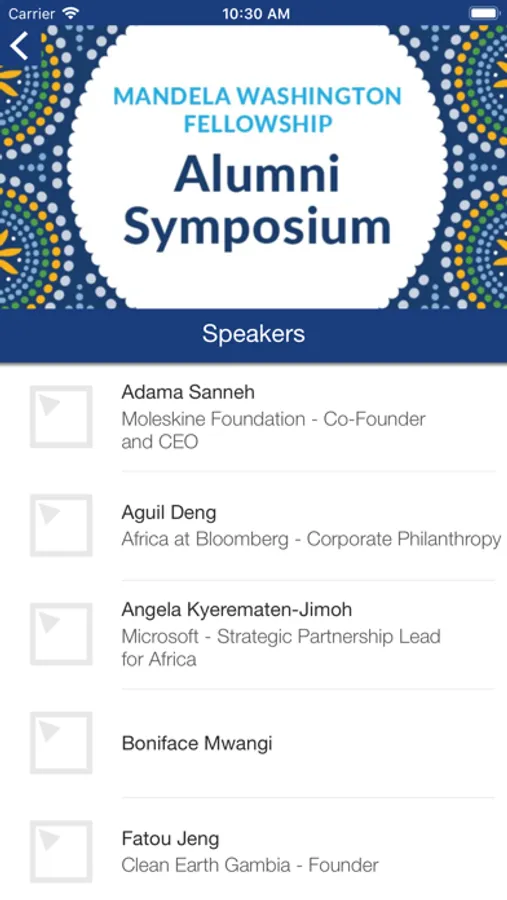 Carrier 10:30 AM

MANDELA WASHINGTON FELLOWSHIP

Alumni Symposium

Speakers

Adama Sanneh
Moleskine Foundation - Co-Founder and CEO

Aguil Deng
Africa at Bloomberg - Corporate Philanthropy

Angela Kyerematen-Jimoh
Microsoft - Strategic Partnership Lead for Africa

Boniface Mwangi

Fatou Jeng
Clean Earth Gambia - Founder